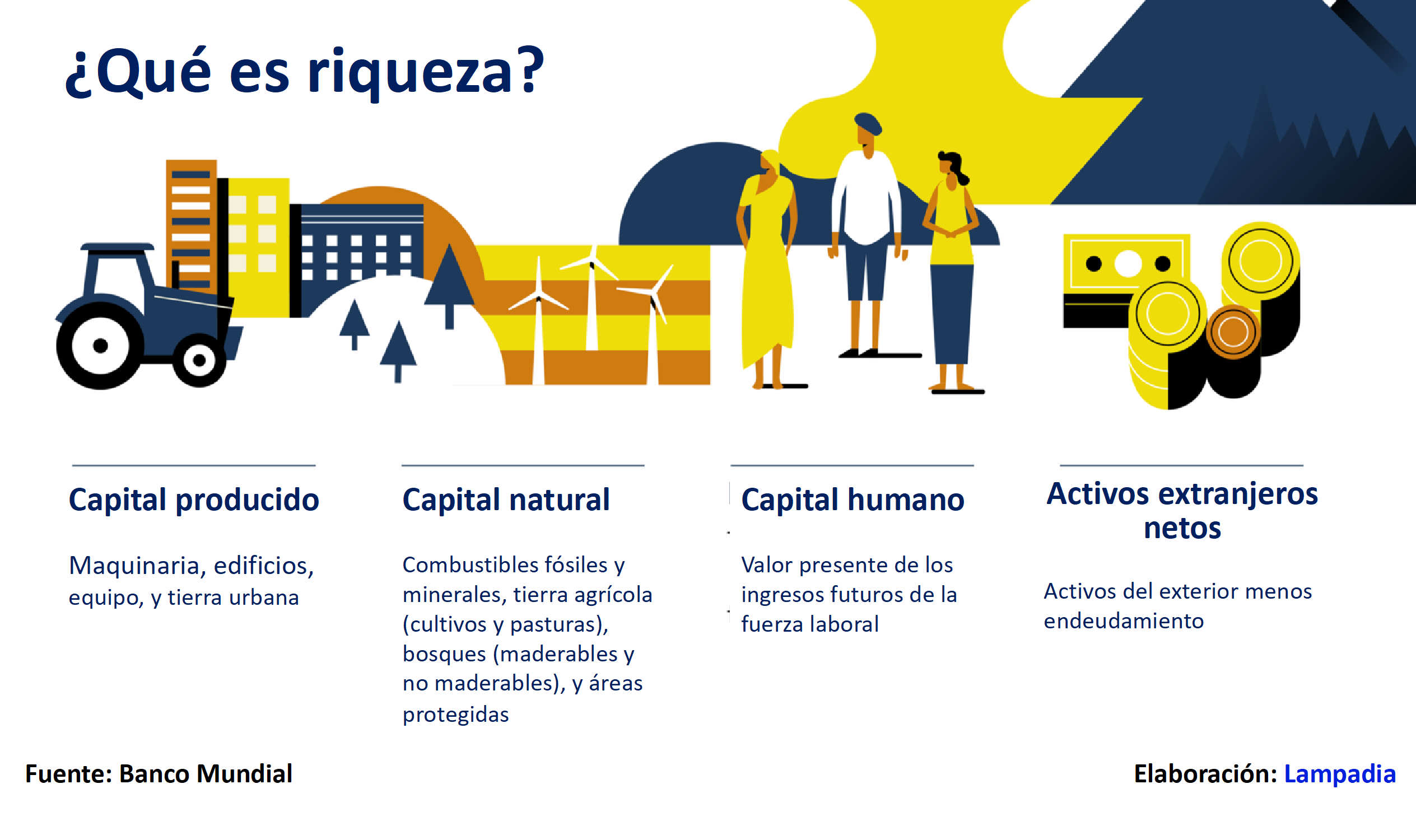 ¿Qué es riqueza?

Capital producido

Maquinaria, edificios, equipo, y tierra urbana

Capital natural

Combustibles fósiles y minerales, tierra agrícola (cultivos y pasturas), bosques (maderables y no maderables), y áreas protegidas

Capital humano

Valor presente de los ingresos futuros de la fuerza laboral

Activos extranjeros netos

Activos del exterior menos endeudamiento

Fuente: Banco Mundial

Elaboración: Lampadia